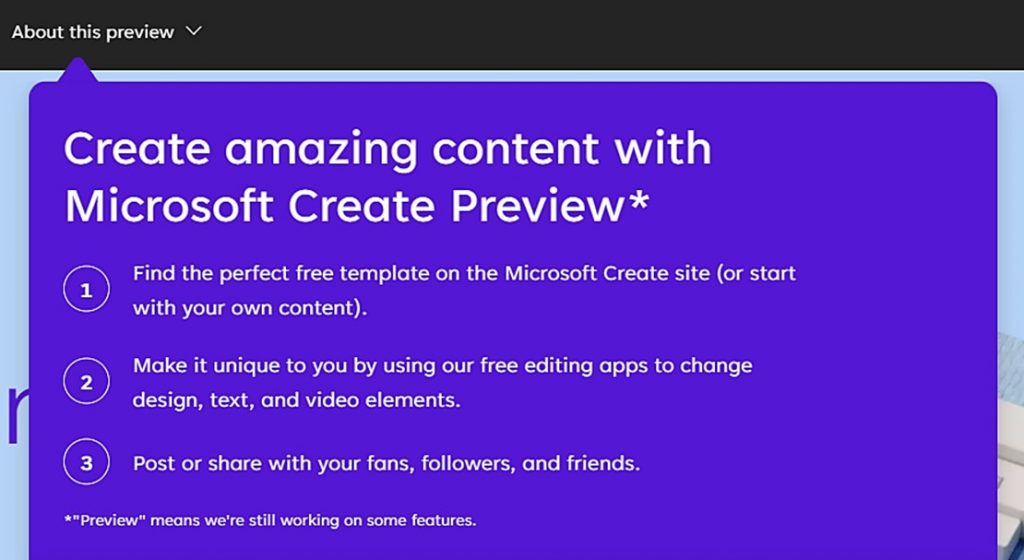 About this preview

Create amazing content with Microsoft Create Preview*

1 Find the perfect free template on the Microsoft Create site (or start with your own content).

2 Make it unique to you by using our free editing apps to change design, text, and video elements.

3 Post or share with your fans, followers, and friends.

*"Preview" means we're still working on some features.